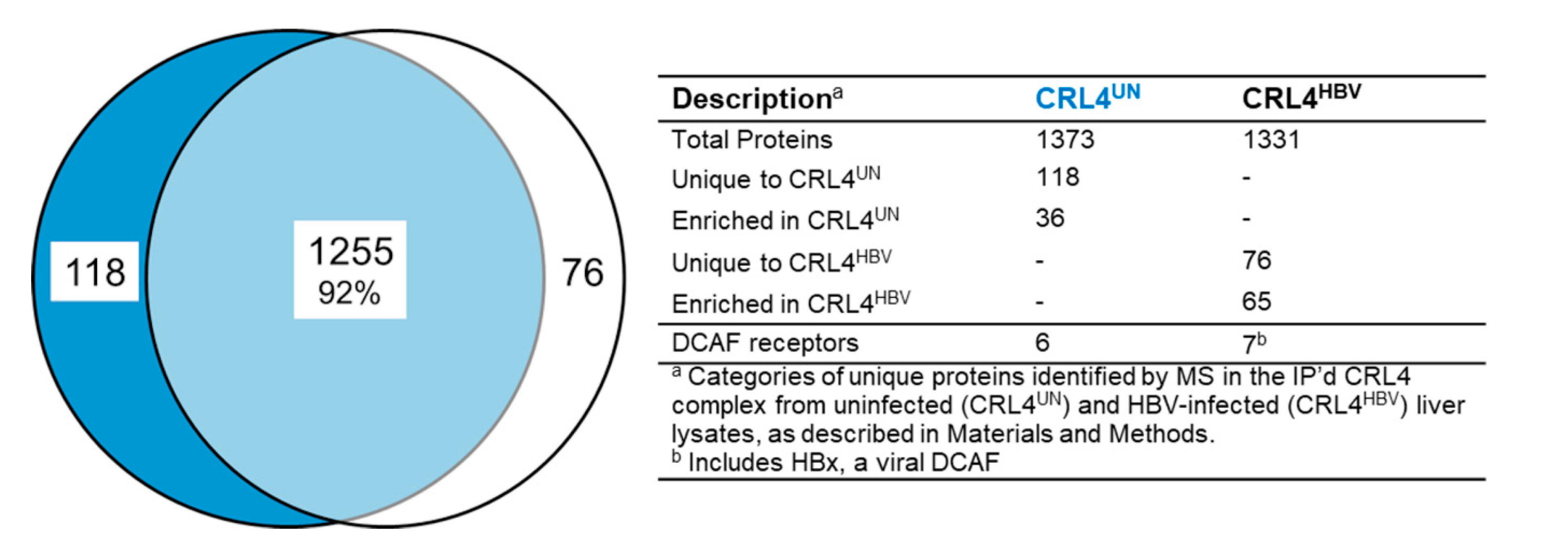 118

1255
92%

76

| Description$^{a}$ | CRL4$^{UN}$ | CRL4$^{HBV}$ |
|---|---|---|
| Total Proteins | 1373 | 1331 |
| Unique to CRL4$^{UN}$ | 118 | - |
| Enriched in CRL4$^{UN}$ | 36 | - |
| Unique to CRL4$^{HBV}$ | - | 76 |
| Enriched in CRL4$^{HBV}$ | - | 65 |
| DCAF receptors | 6 | 7$^{b}$ |

$^{a}$ Categories of unique proteins identified by MS in the IP'd CRL4 complex from uninfected (CRL4$^{UN}$) and HBV-infected (CRL4$^{HBV}$) liver lysates, as described in Materials and Methods.
$^{b}$ Includes HBx, a viral DCAF